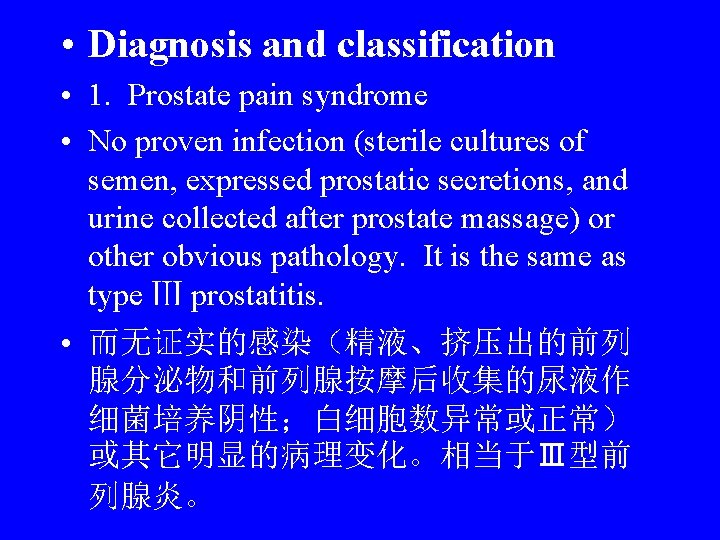 • Diagnosis and classification

• 1. Prostate pain syndrome

• No proven infection (sterile cultures of semen, expressed prostatic secretions, and urine collected after prostate massage) or other obvious pathology. It is the same as type Ⅲ prostatitis.

• 而无证实的感染（精液、挤压出的前列腺分泌物和前列腺按摩后收集的尿液作细菌培养阴性；白细胞数异常或正常）或其它明显的病理变化。相当于Ⅲ型前列腺炎。